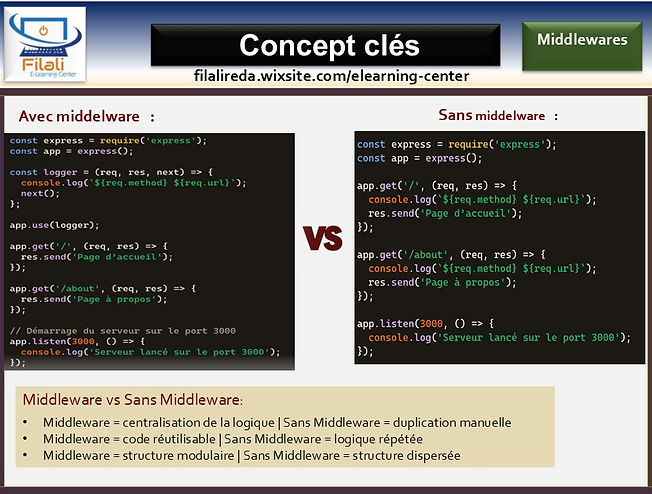 Filali
E-Learning Center

Concept clés

Middlewares

filalireda.wixsite.com/elearning-center

Avec middelware :

const express = require('express');
const app = express();

const logger = (req, res, next) => {
  console.log(`${req.method} ${req.url}`);
  next();
};

app.use(logger);

app.get('/', (req, res) => {
  res.send('Page d'accueil');
});

app.get('/about', (req, res) => {
  res.send('Page à propos');
});

// Démarrage du serveur sur le port 3000
app.listen(3000, () => {
  console.log('Serveur lancé sur le port 3000');
});

VS

Sans middelware :

const express = require('express');
const app = express();

app.get('/', (req, res) => {
  console.log(`${req.method} ${req.url}`);
  res.send('Page d'accueil');
});

app.get('/about', (req, res) => {
  console.log(`${req.method} ${req.url}`);
  res.send('Page à propos');
});

app.listen(3000, () => {
  console.log('Serveur lancé sur le port 3000');
});

Middleware vs Sans Middleware:

• Middleware = centralisation de la logique | Sans Middleware = duplication manuelle
• Middleware = code réutilisable | Sans Middleware = logique répétée
• Middleware = structure modulaire | Sans Middleware = structure dispersée